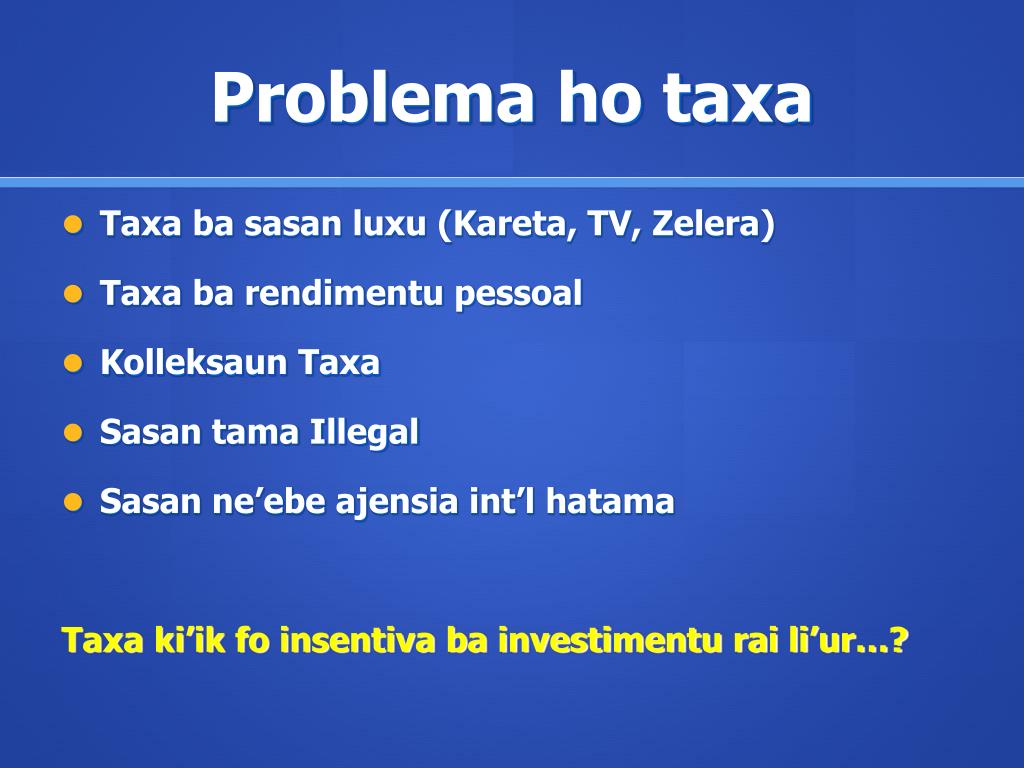 Problema ho taxa

- Taxa ba sasan luxu (Kareta, TV, Zelera)
- Taxa ba rendimentu pessoal
- Kolleksaun Taxa
- Sasan tama Illegal
- Sasan ne'ebe ajensia int'l hatama

Taxa ki'ik fo insentiva ba investimentu rai li'ur…?